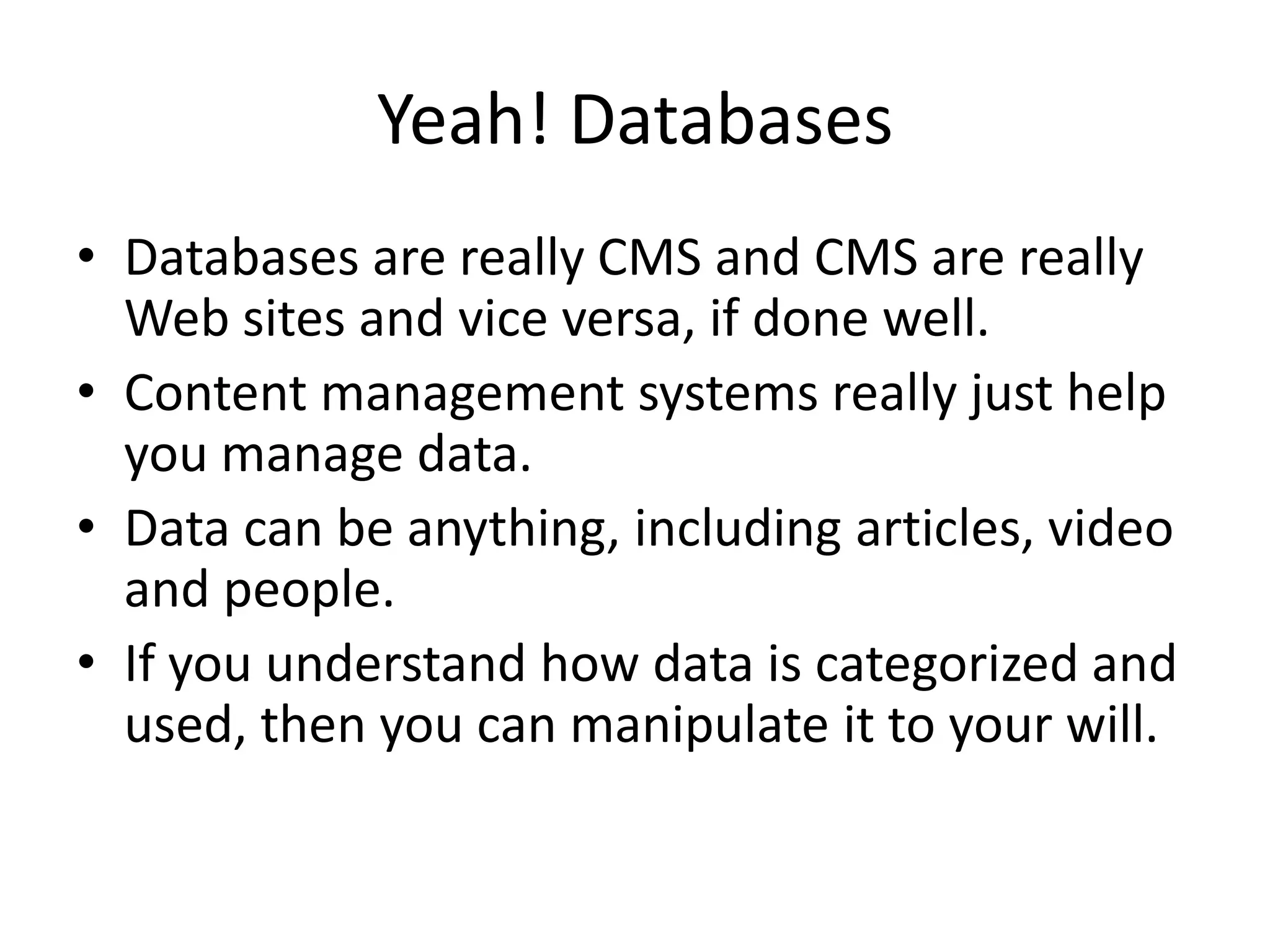 Yeah! Databases

• Databases are really CMS and CMS are really Web sites and vice versa, if done well.
• Content management systems really just help you manage data.
• Data can be anything, including articles, video and people.
• If you understand how data is categorized and used, then you can manipulate it to your will.